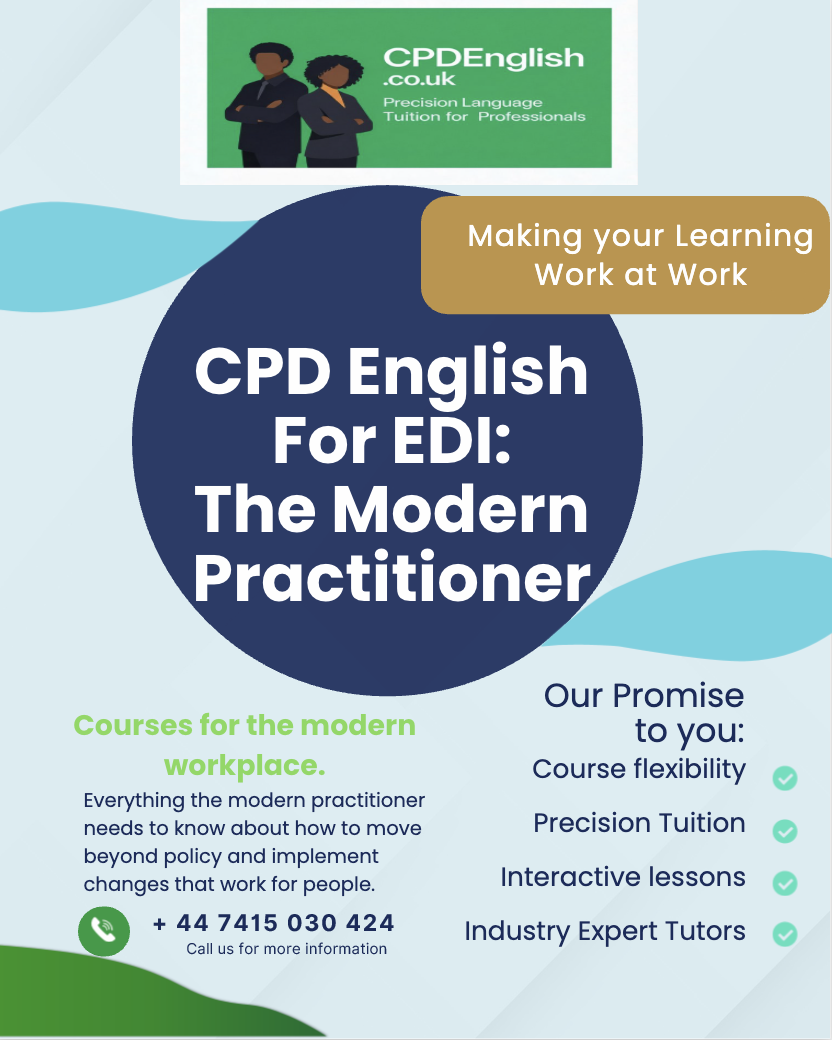 CPDEnglish
.co.uk
Precision Language
Tuition for Professionals

Making your Learning
Work at Work

CPD English
For EDI:
The Modern
Practitioner

Courses for the modern workplace.

Everything the modern practitioner needs to know about how to move beyond policy and implement changes that work for people.

+ 44 7415 030 424
Call us for more information

Our Promise to you:

Course flexibility

Precision Tuition

Interactive lessons

Industry Expert Tutors